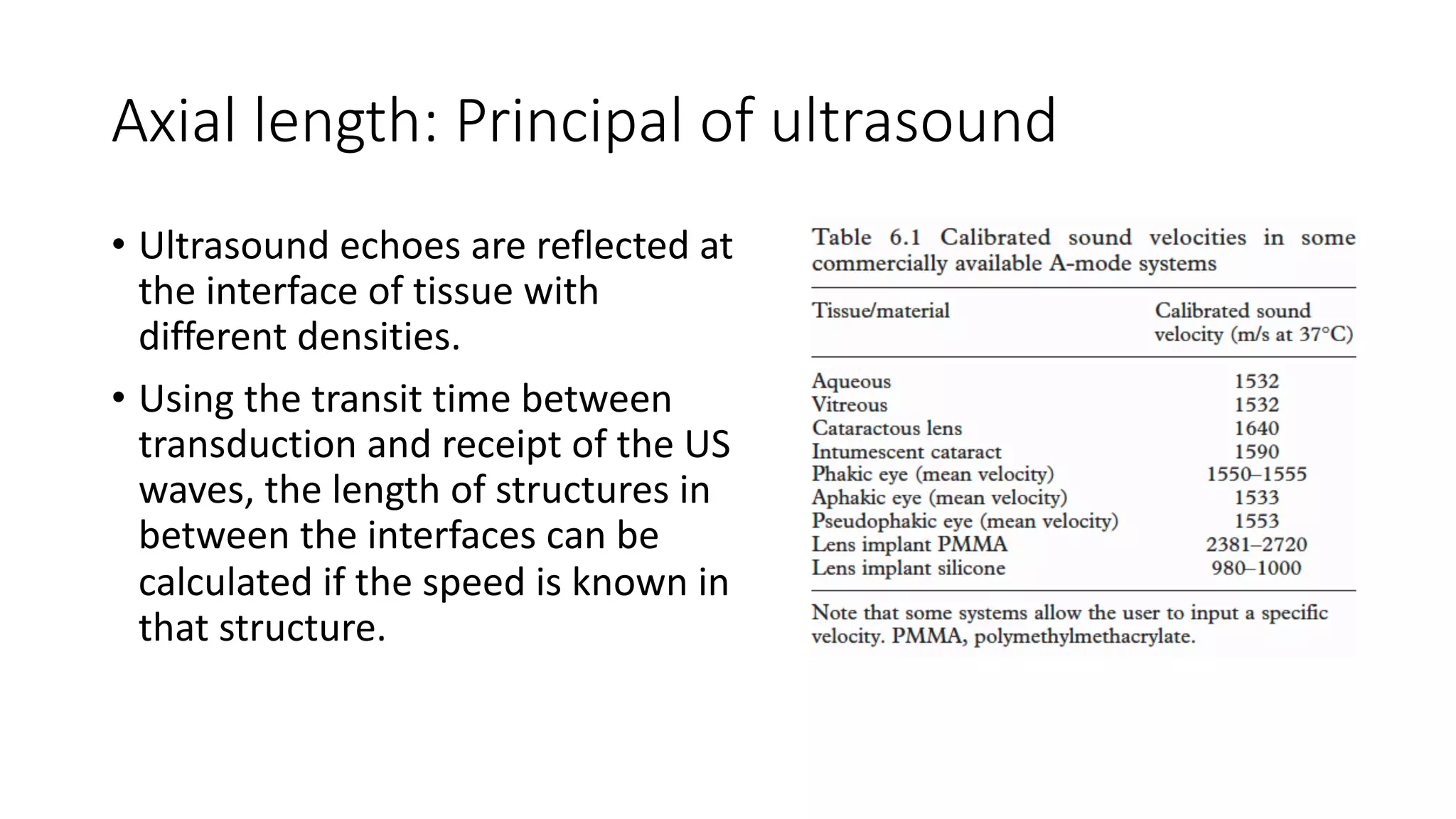 Axial length: Principal of ultrasound

• Ultrasound echoes are reflected at the interface of tissue with different densities.

• Using the transit time between transduction and receipt of the US waves, the length of structures in between the interfaces can be calculated if the speed is known in that structure.

Table 6.1 Calibrated sound velocities in some commercially available A-mode systems

| Tissue/material | Calibrated sound velocity (m/s at 37°C) |
|---|---|
| Aqueous | 1532 |
| Vitreous | 1532 |
| Cataractous lens | 1640 |
| Intumescent cataract | 1590 |
| Phakic eye (mean velocity) | 1550–1555 |
| Aphakic eye (mean velocity) | 1533 |
| Pseudophakic eye (mean velocity) | 1553 |
| Lens implant PMMA | 2381–2720 |
| Lens implant silicone | 980–1000 |

Note that some systems allow the user to input a specific velocity. PMMA, polymethylmethacrylate.